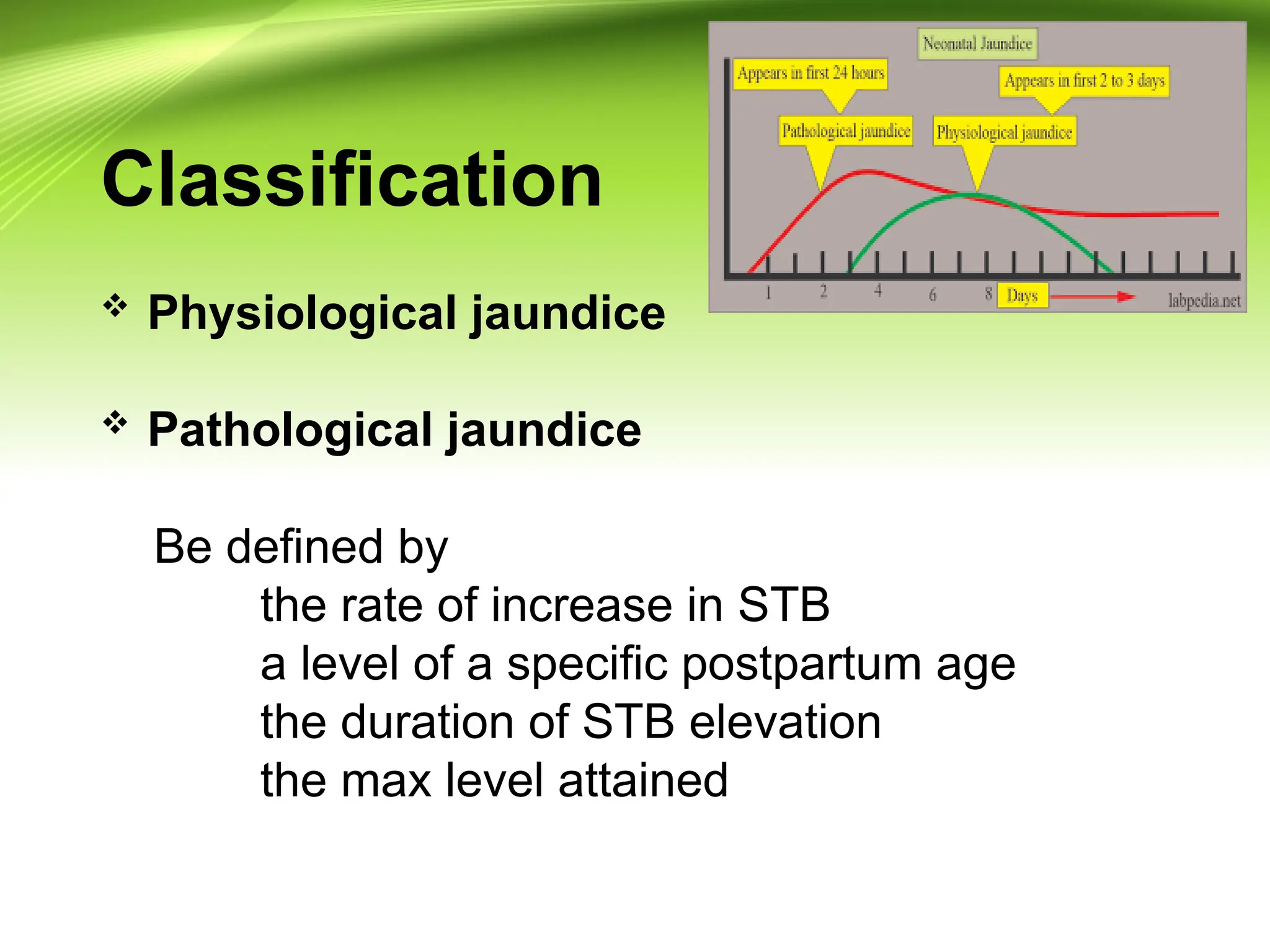 Neonatal Jaundice

Appears in first 24 hours

Appears in first 2 to 3 days

Pathological jaundice

Physiological jaundice

1 2 4 6 8 Days

labpedia.net

Classification

❖ Physiological jaundice

❖ Pathological jaundice

Be defined by
the rate of increase in STB
a level of a specific postpartum age
the duration of STB elevation
the max level attained